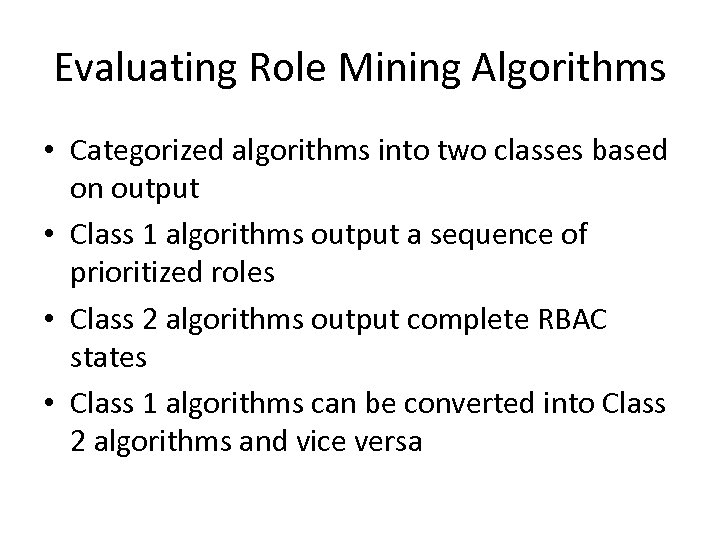 Evaluating Role Mining Algorithms

• Categorized algorithms into two classes based on output
• Class 1 algorithms output a sequence of prioritized roles
• Class 2 algorithms output complete RBAC states
• Class 1 algorithms can be converted into Class 2 algorithms and vice versa